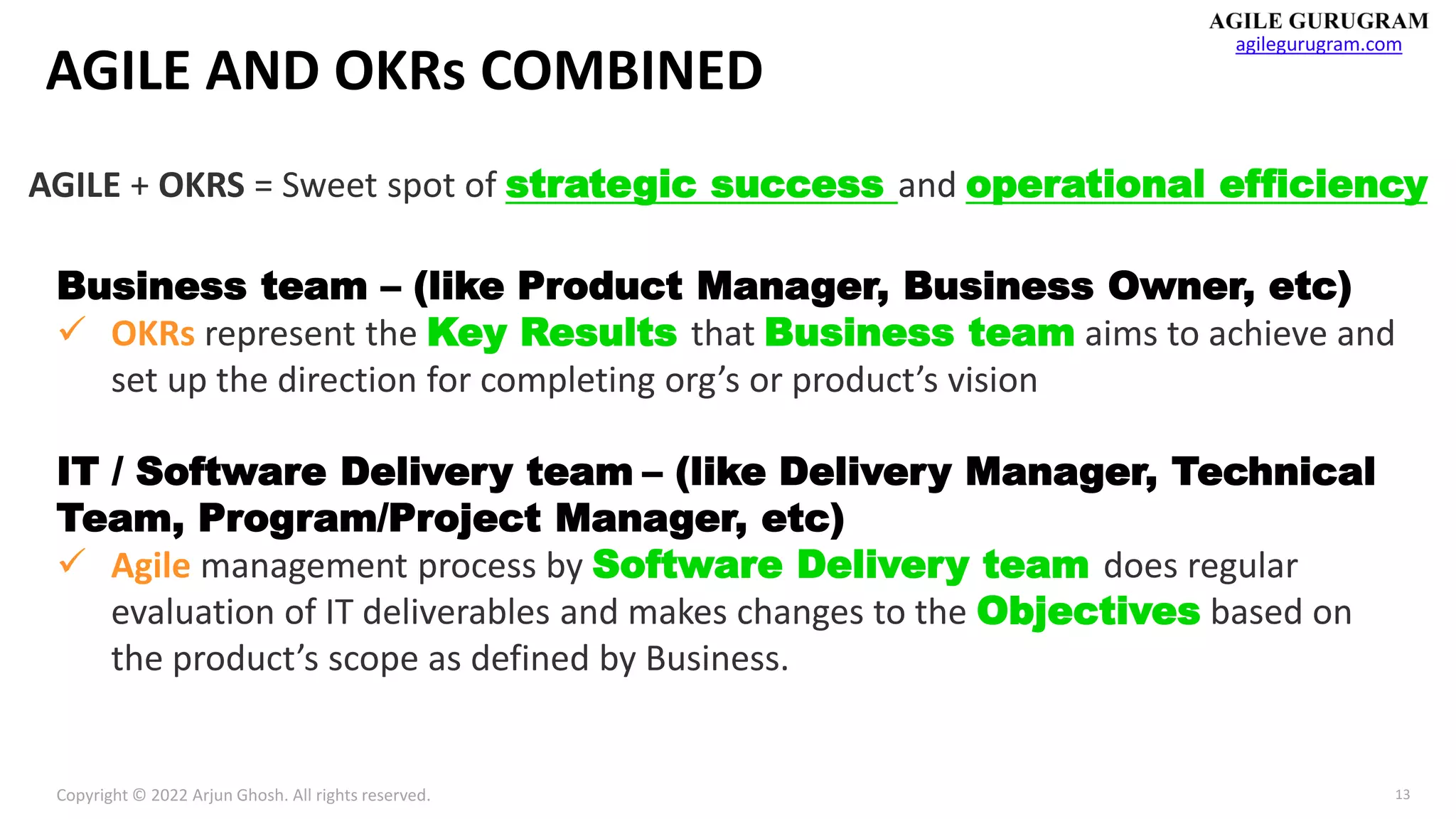 AGILE GURUGRAM
agilegurugram.com

AGILE AND OKRs COMBINED

AGILE + OKRS = Sweet spot of strategic success and operational efficiency

Business team – (like Product Manager, Business Owner, etc)

✓ OKRs represent the Key Results that Business team aims to achieve and set up the direction for completing org's or product's vision

IT / Software Delivery team – (like Delivery Manager, Technical Team, Program/Project Manager, etc)

✓ Agile management process by Software Delivery team does regular evaluation of IT deliverables and makes changes to the Objectives based on the product's scope as defined by Business.

Copyright © 2022 Arjun Ghosh. All rights reserved.

13